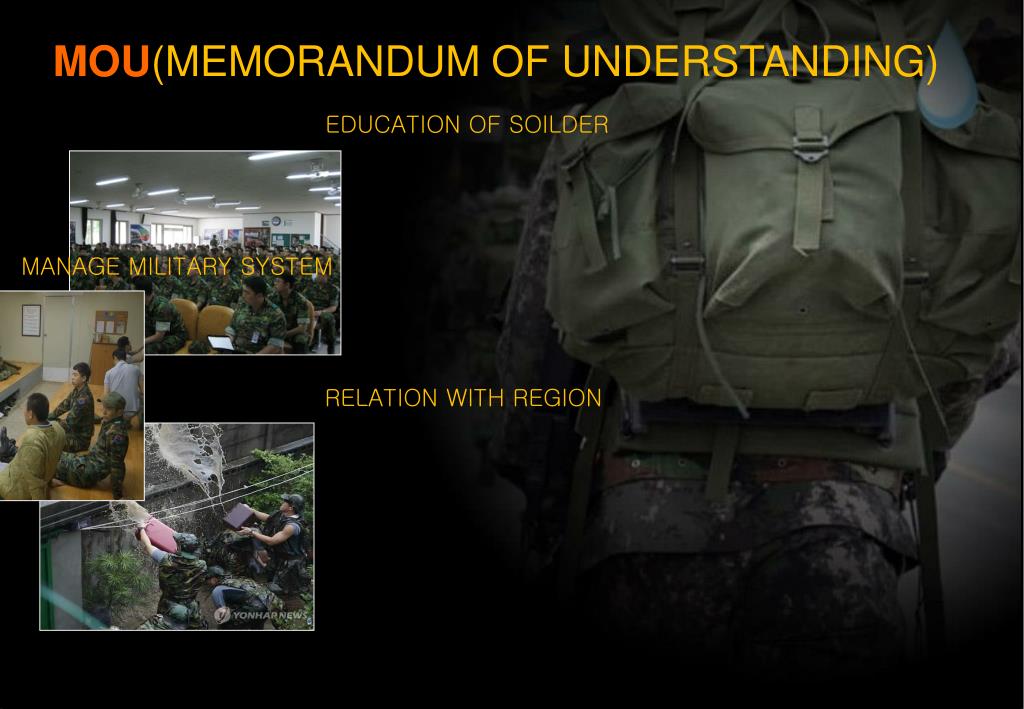 MOU(MEMORANDUM OF UNDERSTANDING)

EDUCATION OF SOILDER

MANAGE MILITARY SYSTEM

RELATION WITH REGION

YONHAPNEWS